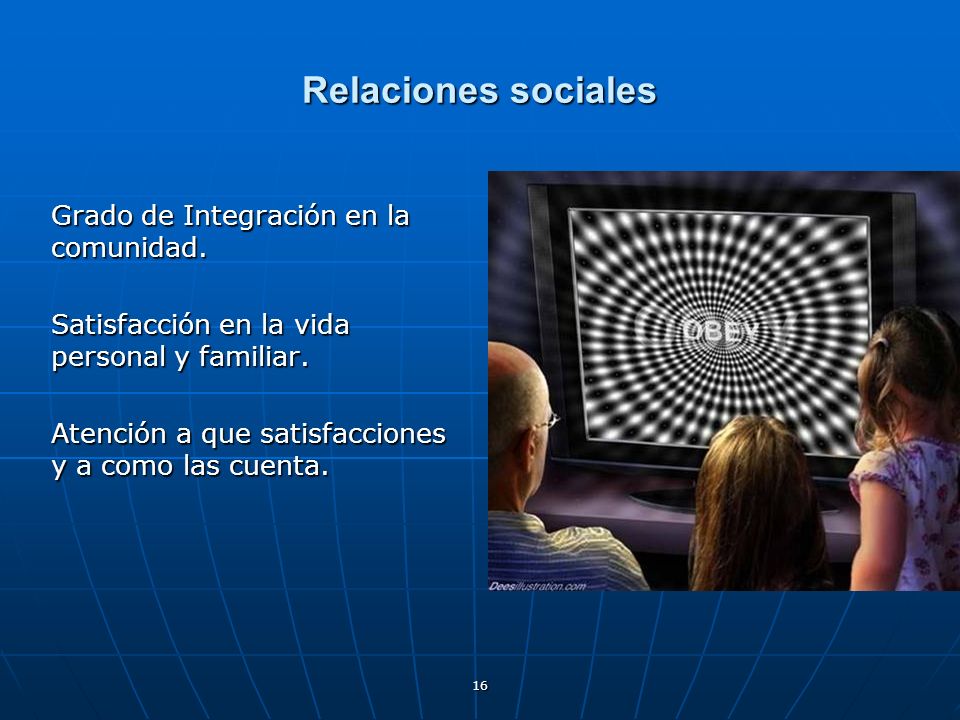 Relaciones sociales

Grado de Integración en la comunidad.

Satisfacción en la vida personal y familiar.

Atención a que satisfacciones y a como las cuenta.

OBEY

DeesIllustration.com

16